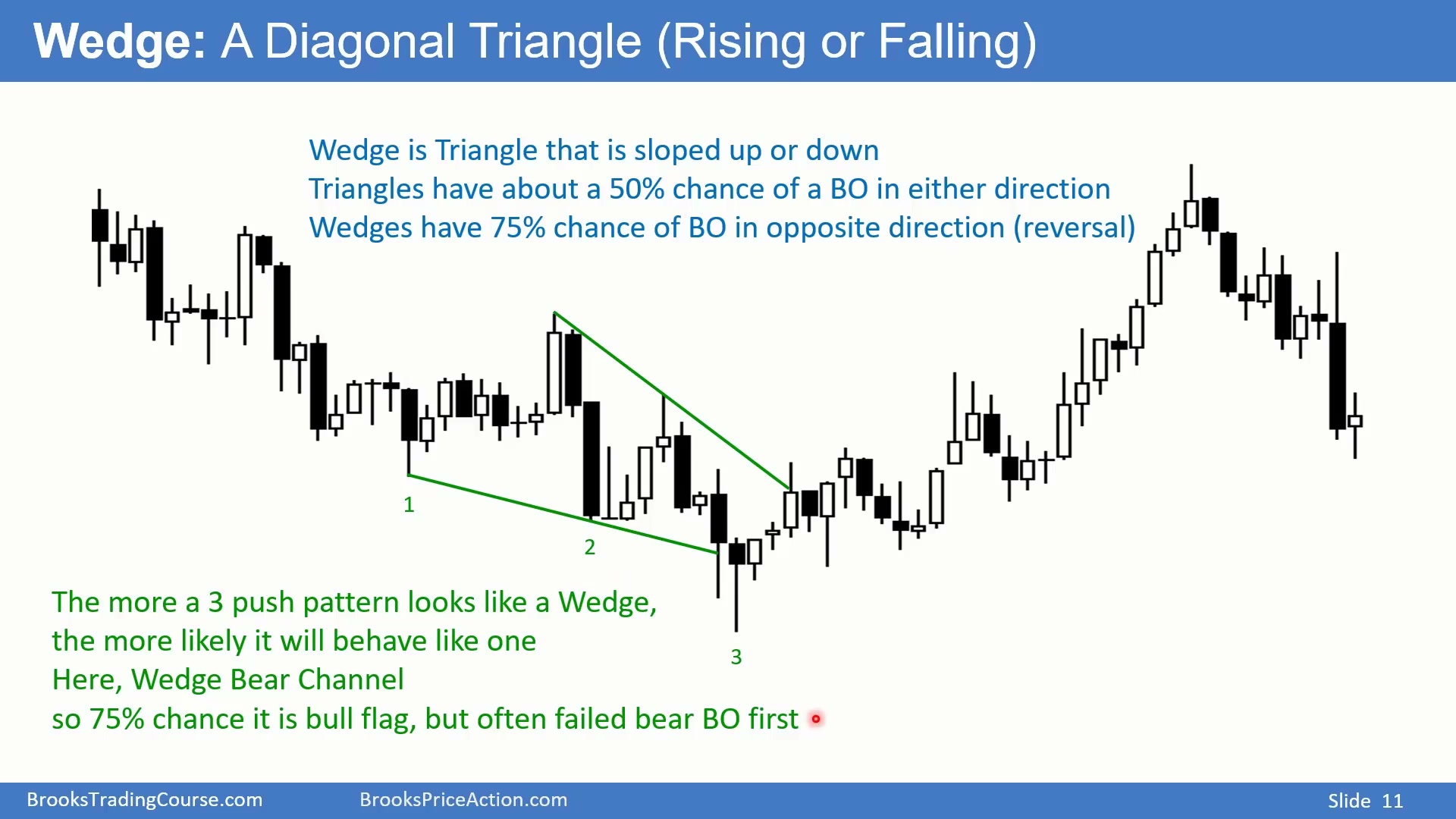 Wedge: A Diagonal Triangle (Rising or Falling)

Wedge is Triangle that is sloped up or down
Triangles have about a 50% chance of a BO in either direction
Wedges have 75% chance of BO in opposite direction (reversal)

1

2

3

The more a 3 push pattern looks like a Wedge,
the more likely it will behave like one
Here, Wedge Bear Channel
so 75% chance it is bull flag, but often failed bear BO first

BrooksTradingCourse.com BrooksPriceAction.com Slide 11